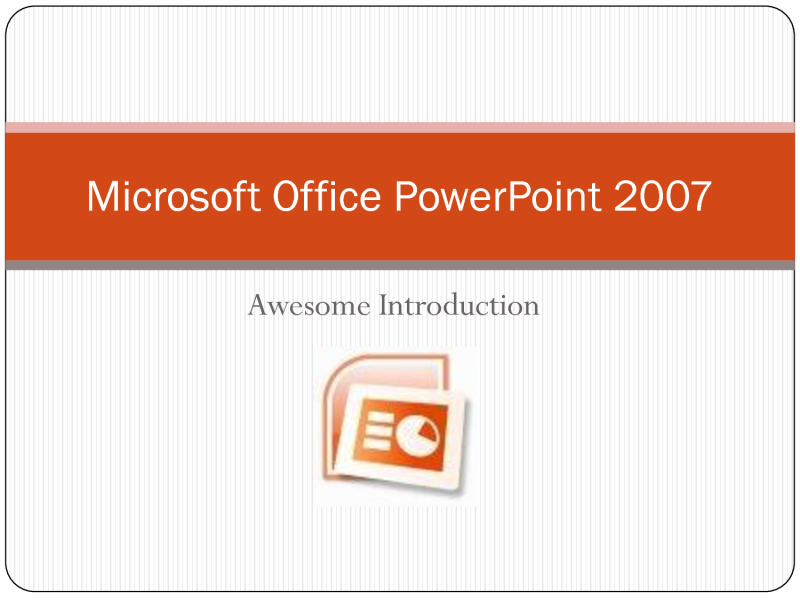 Microsoft Office PowerPoint 2007

Awesome Introduction